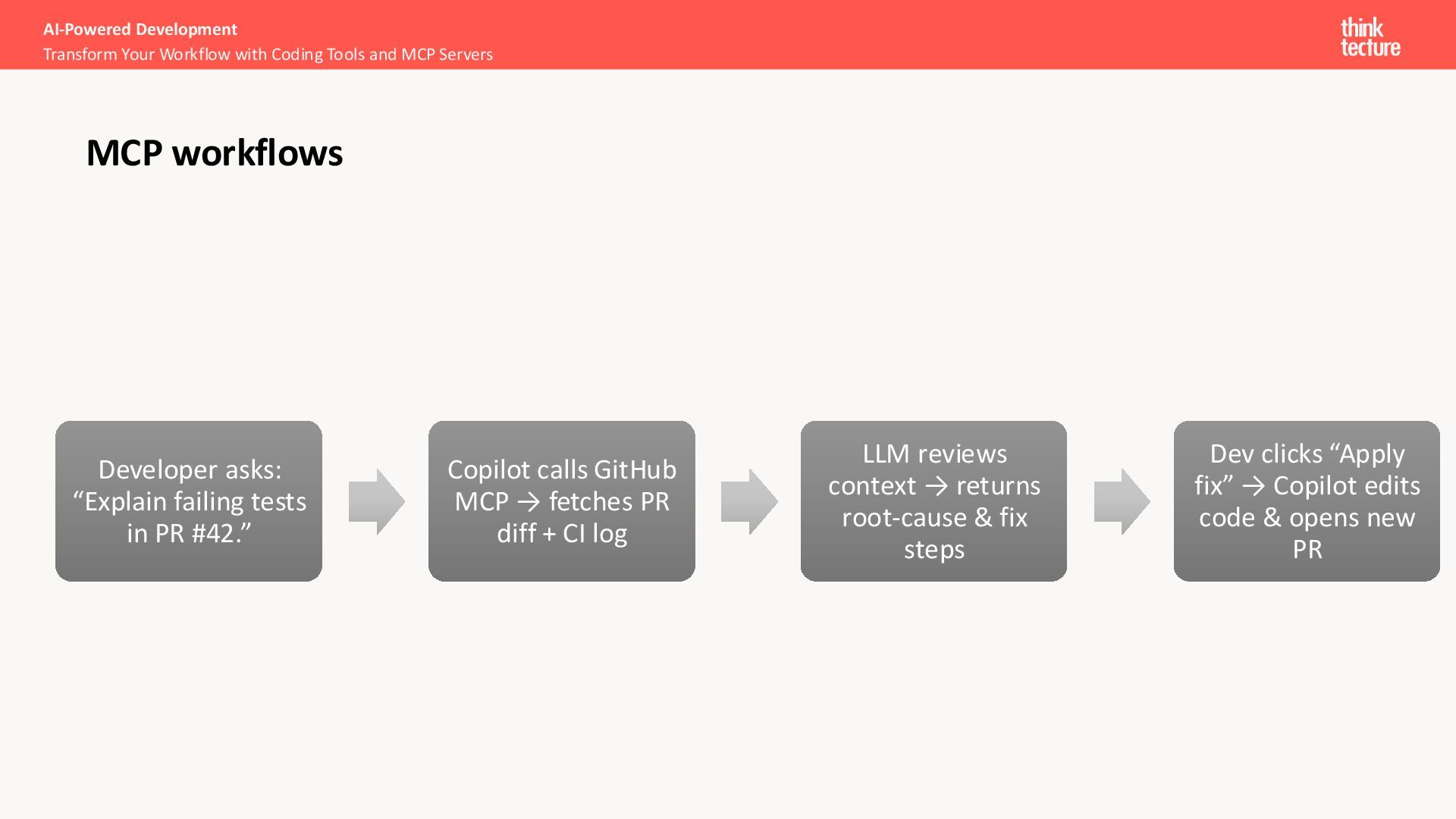 AI-Powered Development
Transform Your Workflow with Coding Tools and MCP Servers

think tecture

MCP workflows

Developer asks: “Explain failing tests in PR #42.”

Copilot calls GitHub MCP → fetches PR diff + CI log

LLM reviews context → returns root-cause & fix steps

Dev clicks “Apply fix” → Copilot edits code & opens new PR